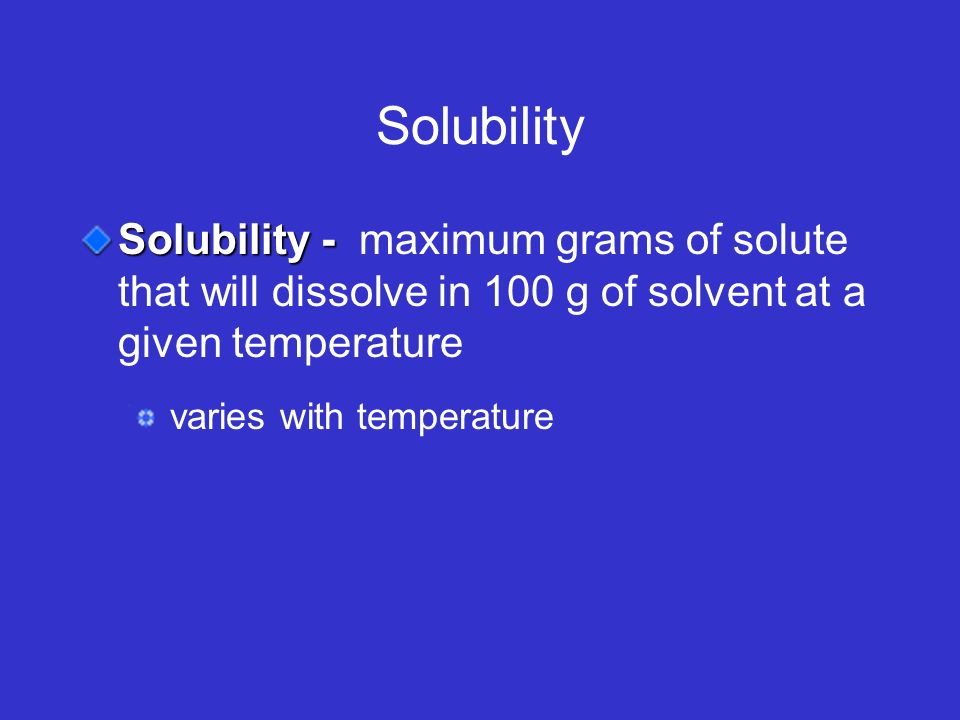 Solubility

Solubility - maximum grams of solute that will dissolve in 100 g of solvent at a given temperature

varies with temperature